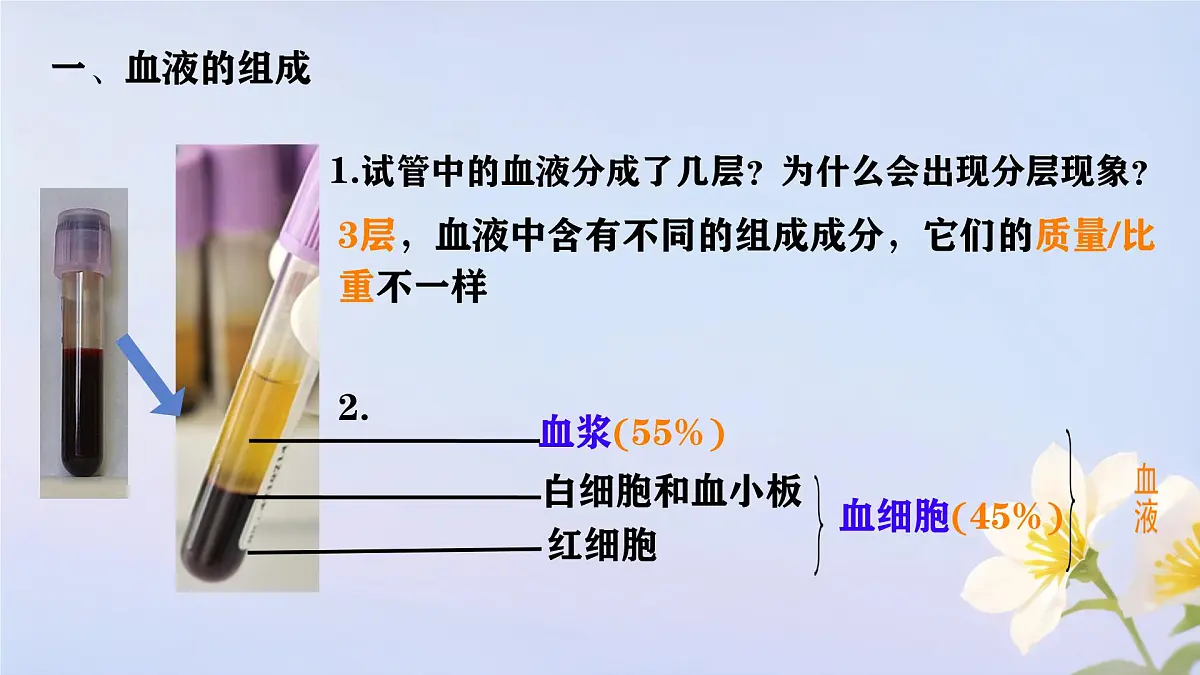 一、血液的组成

1.试管中的血液分成了几层？为什么会出现分层现象？

3层，血液中含有不同的组成成分，它们的质量/比重不一样

2.

血浆(55%)

白细胞和血小板

红细胞

血细胞(45%)

血液